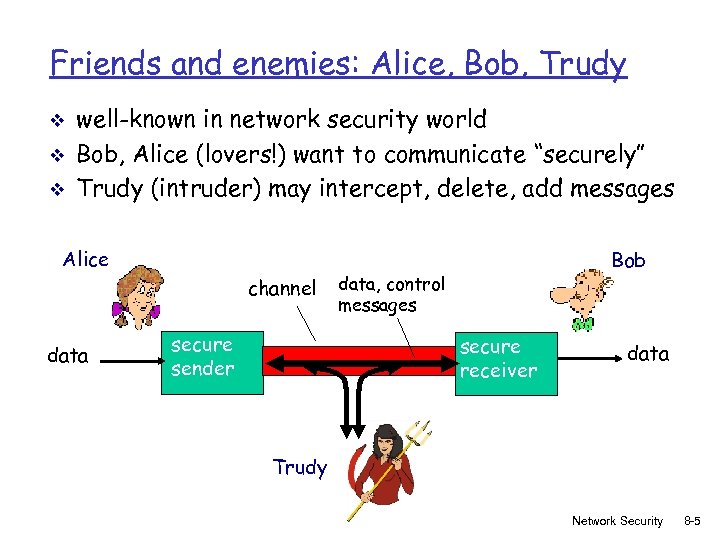 Friends and enemies: Alice, Bob, Trudy

❖ well-known in network security world
❖ Bob, Alice (lovers!) want to communicate "securely"
❖ Trudy (intruder) may intercept, delete, add messages

Alice

Bob

channel

data, control messages

data

secure sender

secure receiver

data

Trudy

Network Security 8-5